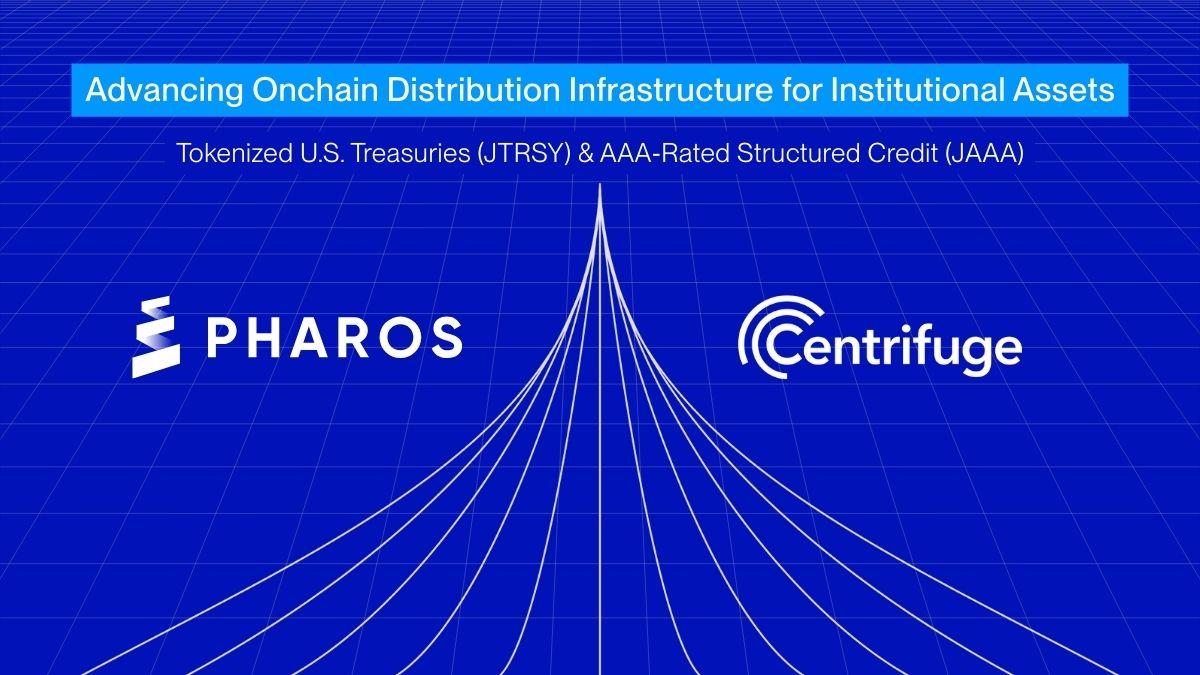 Advancing Onchain Distribution Infrastructure for Institutional Assets

Tokenized U.S. Treasuries (JTRSY) & AAA-Rated Structured Credit (JAAA)

PHAROS

Centrifuge